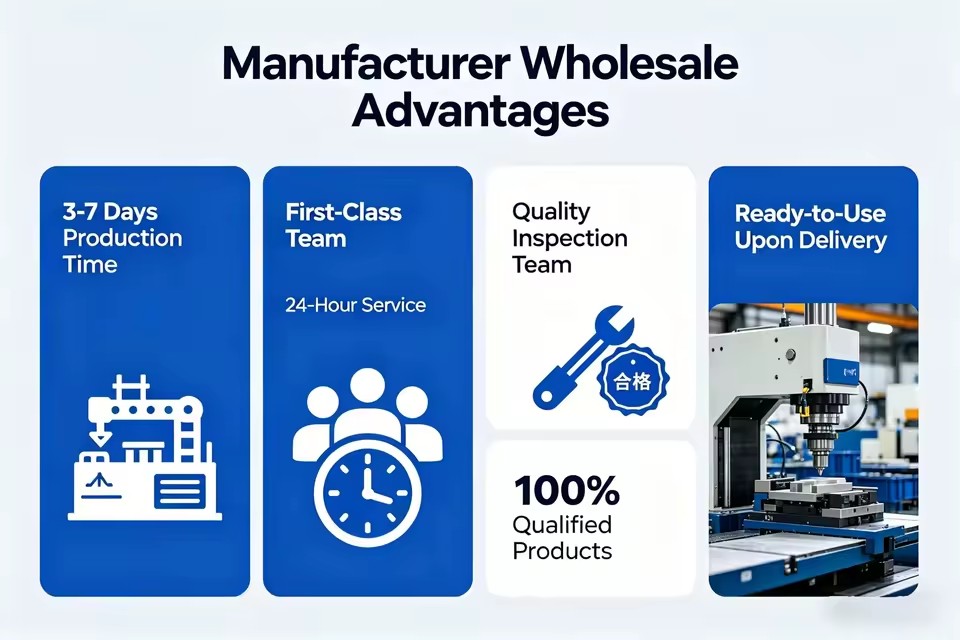 Manufacturer Wholesale Advantages

3-7 Days Production Time

First-Class Team

24-Hour Service

Quality Inspection Team

合格

100% Qualified Products

Ready-to-Use Upon Delivery